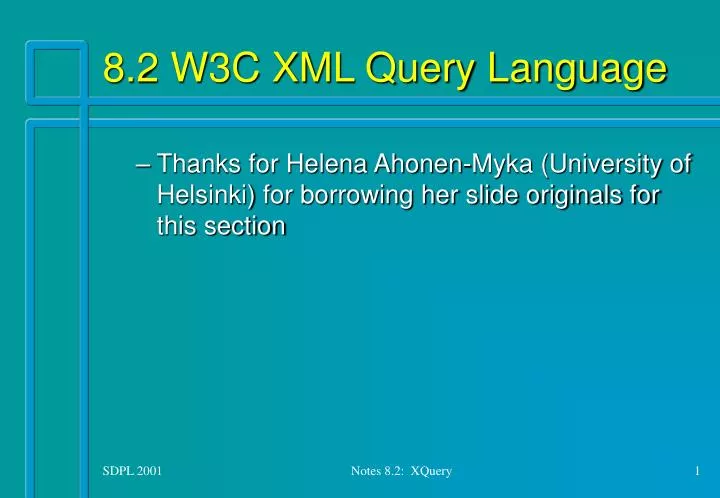 8.2 W3C XML Query Language

– Thanks for Helena Ahonen-Myka (University of Helsinki) for borrowing her slide originals for this section

SDPL 2001

Notes 8.2: XQuery

1